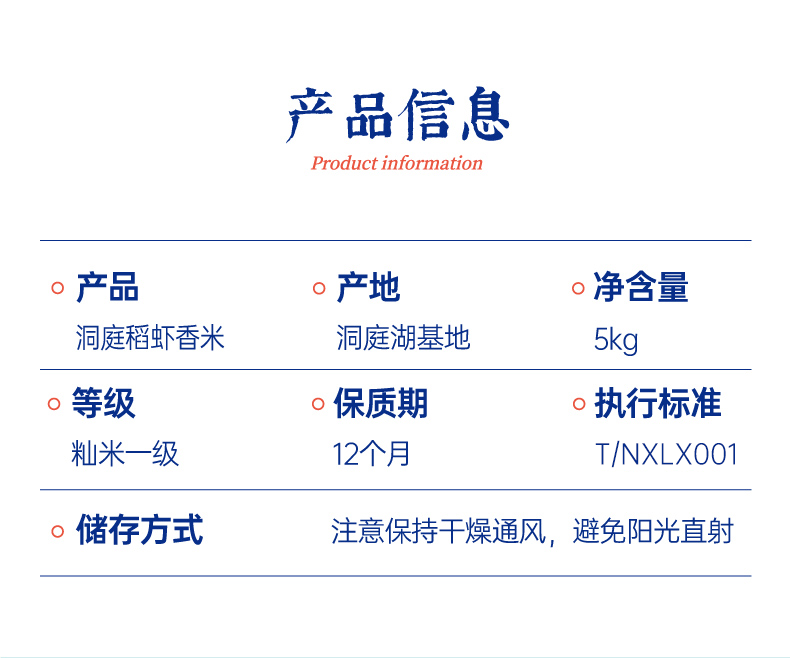 产品信息
Product information

产品
洞庭稻虾香米

产地
洞庭湖基地

净含量
5kg

等级
籼米一级

保质期
12个月

执行标准
T/NXLX001

储存方式
注意保持干燥通风，避免阳光直射